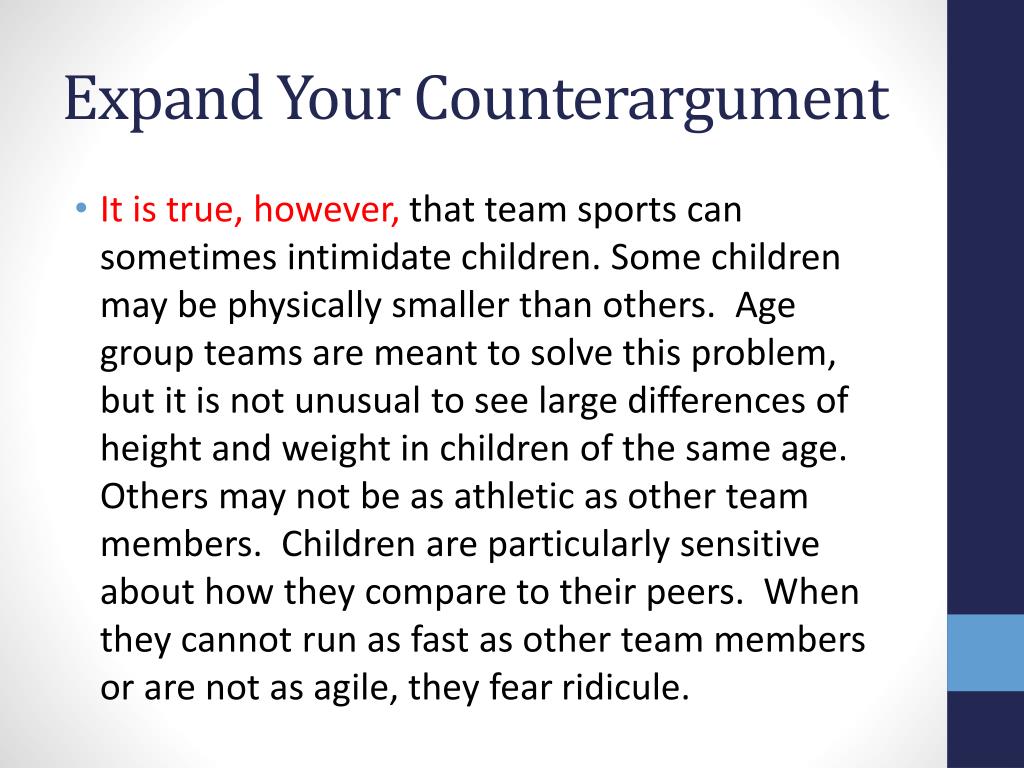 Expand Your Counterargument

• It is true, however, that team sports can sometimes intimidate children. Some children may be physically smaller than others. Age group teams are meant to solve this problem, but it is not unusual to see large differences of height and weight in children of the same age. Others may not be as athletic as other team members. Children are particularly sensitive about how they compare to their peers. When they cannot run as fast as other team members or are not as agile, they fear ridicule.